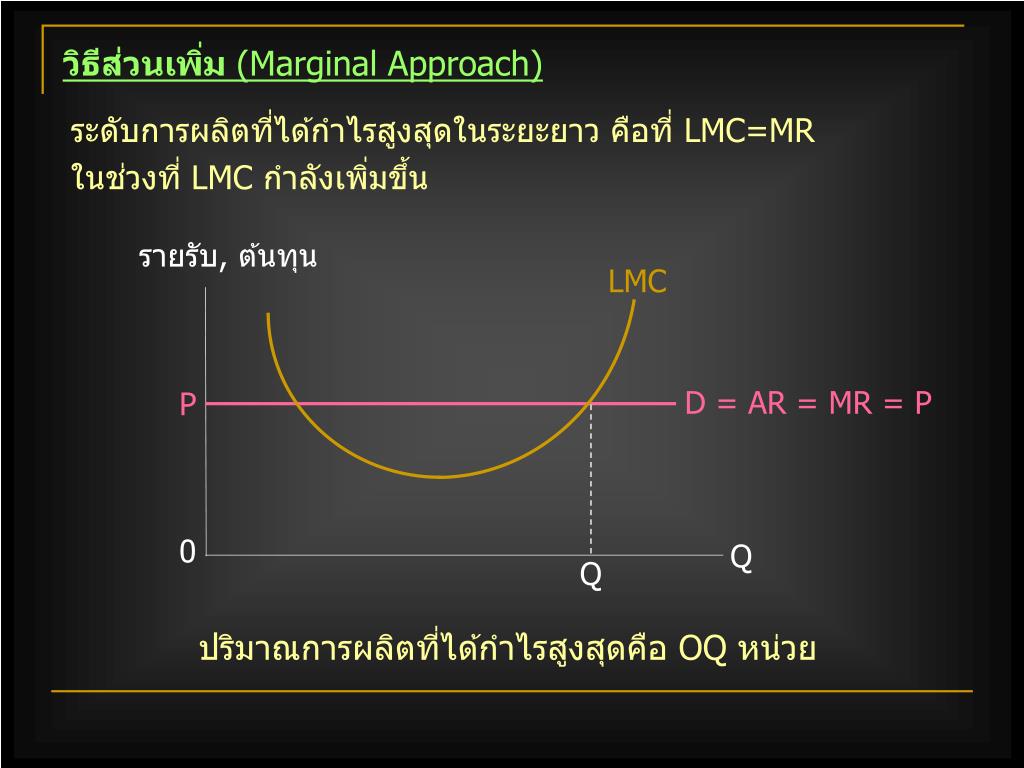 วิธีส่วนเพิ่ม (Marginal Approach)

ระดับการผลิตที่ได้กำไรสูงสุดในระยะยาว คือที่ LMC=MR ในช่วงที่ LMC กำลังเพิ่มขึ้น

รายรับ, ต้นทุน

LMC

P

D = AR = MR = P

0

Q

Q

ปริมาณการผลิตที่ได้กำไรสูงสุดคือ OQ หน่วย